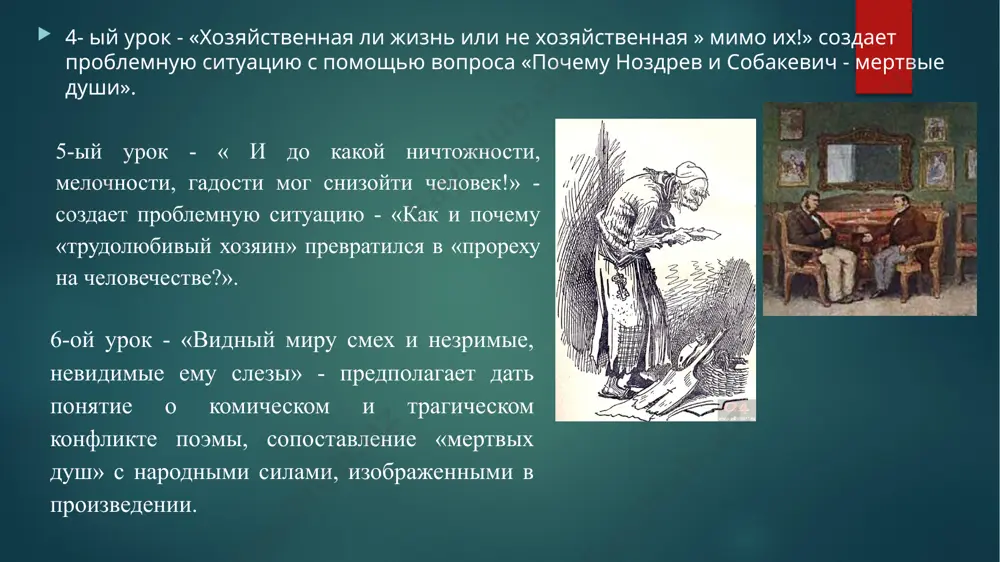 4- ый урок - «Хозяйственная ли жизнь или не хозяйственная » мимо их!» создает проблемную ситуацию с помощью вопроса «Почему Ноздрев и Собакевич - мертвые души».

5-ый урок - « И до какой ничтожности, мелочности, гадости мог снизойти человек!» - создает проблемную ситуацию - «Как и почему «трудолюбивый хозяин» превратился в «прореху на человечестве?».

6-ой урок - «Видный миру смех и незримые, невидимые ему слезы» - предполагает дать понятие о комическом и трагическом конфликте поэмы, сопоставление «мертвых душ» с народными силами, изображенными в произведении.